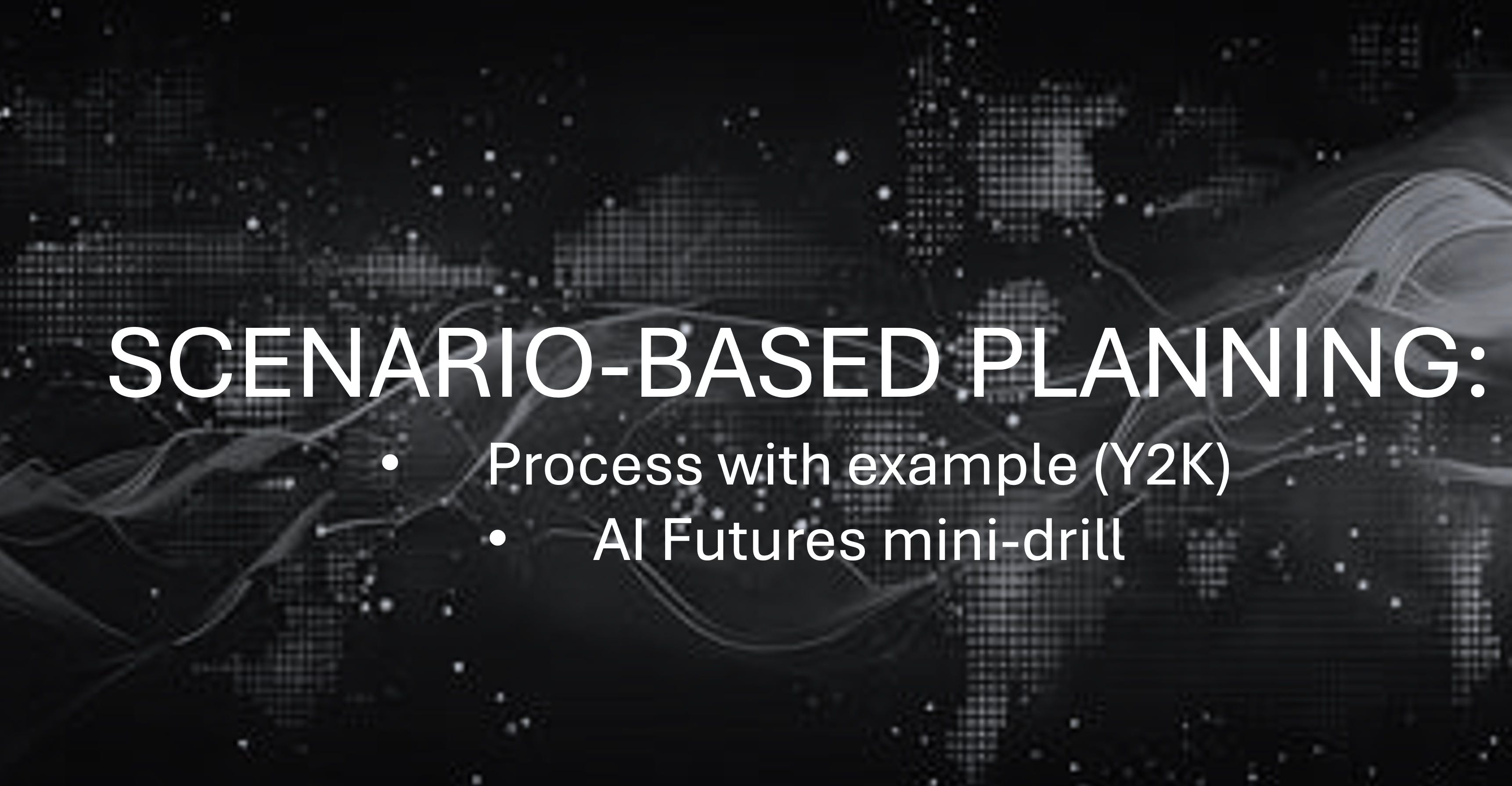 SCENARIO-BASED PLANNING:

• Process with example (Y2K)
• AI Futures mini-drill